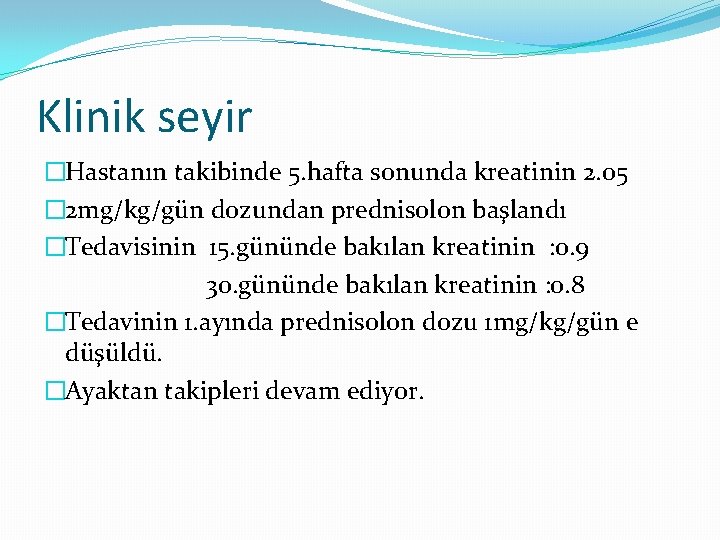 Klinik seyir

Hastanın takibinde 5.hafta sonunda kreatinin 2.05

2mg/kg/gün dozundan prednisolon başlandı

Tedavisinin 15.gününde bakılan kreatinin :0.9
30.gününde bakılan kreatinin :0.8

Tedavinin 1.ayında prednisolon dozu 1mg/kg/gün e düşüldü.

Ayaktan takipleri devam ediyor.